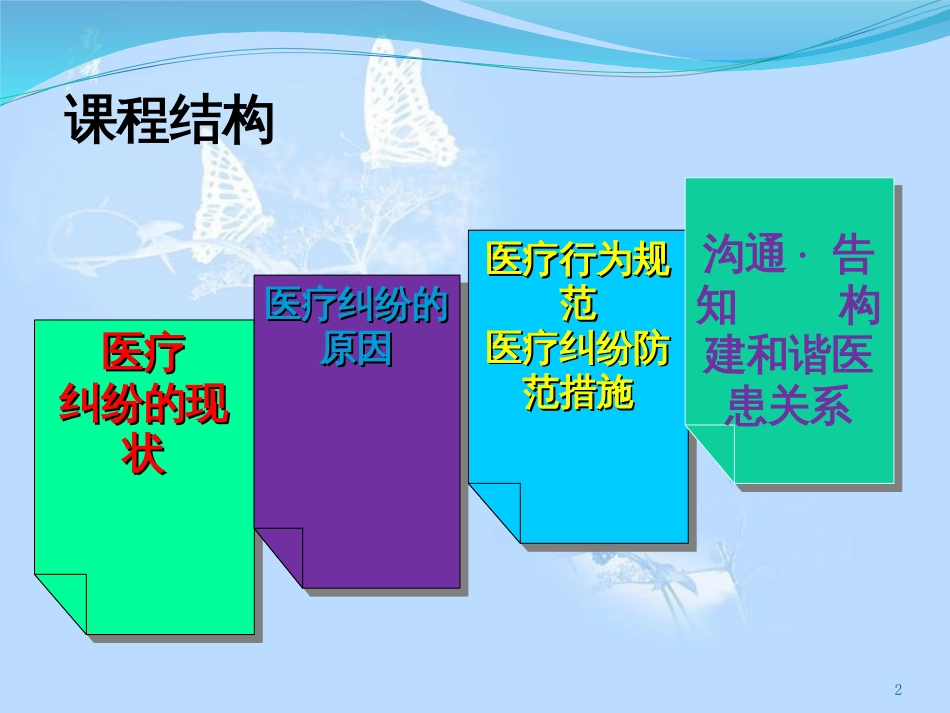 课程结构

医疗纠纷的现状

医疗纠纷的原因

医疗行为规范
医疗纠纷防范措施

沟通 · 告知 构建和谐医患关系

2